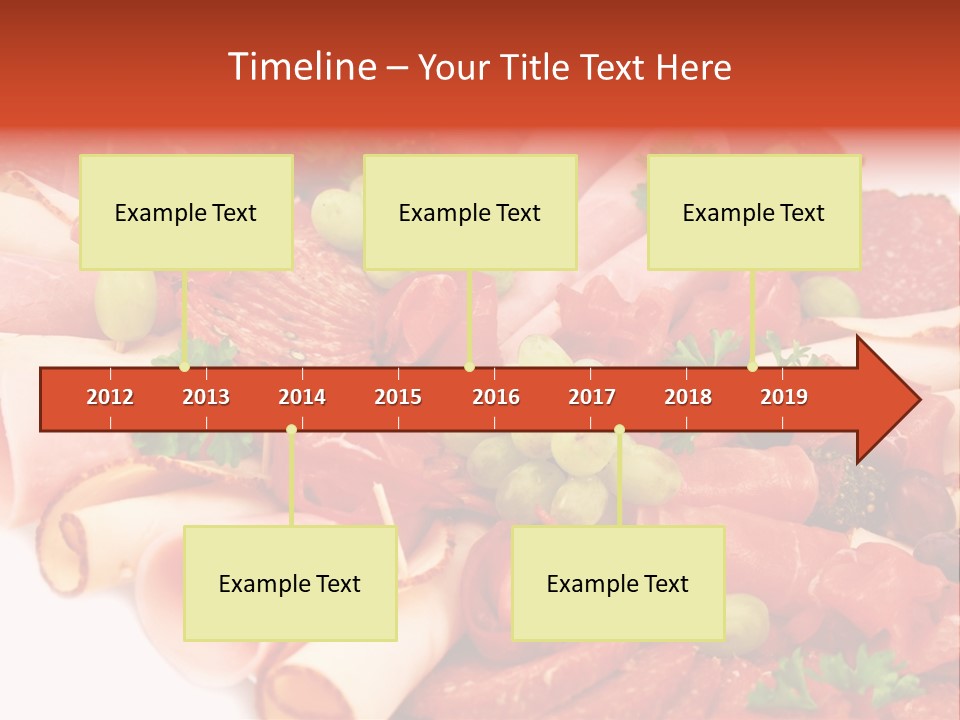 Timeline – Your Title Text Here

Example Text

Example Text

Example Text

2012 2013 2014 2015 2016 2017 2018 2019

Example Text

Example Text